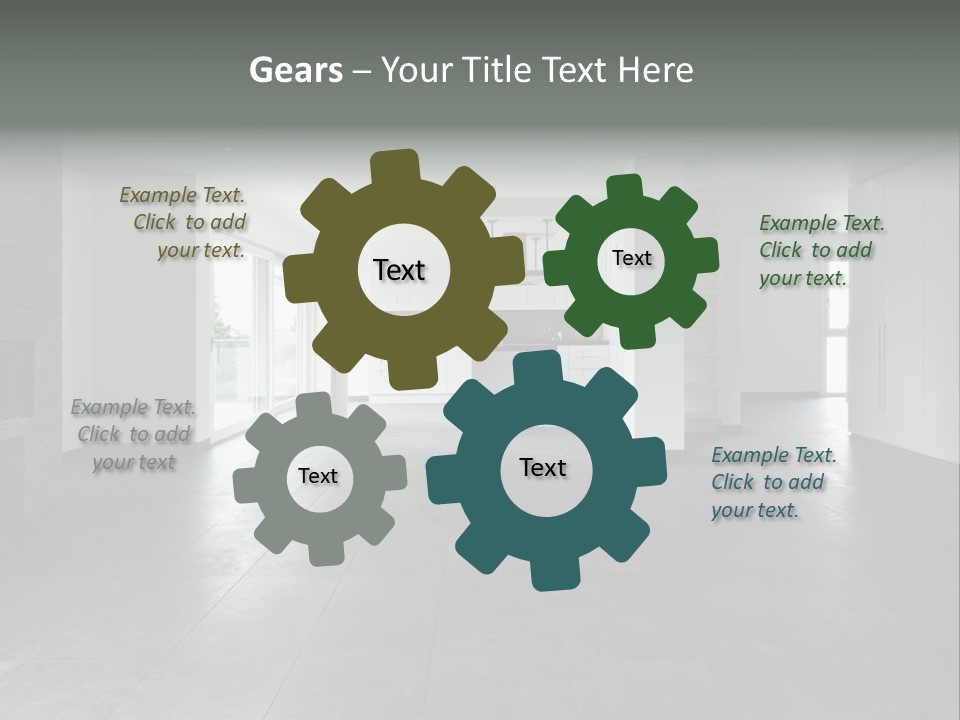 Gears – Your Title Text Here

Example Text. Click to add your text.

Text

Text

Example Text. Click to add your text.

Example Text. Click to add your text

Text

Text

Example Text. Click to add your text.